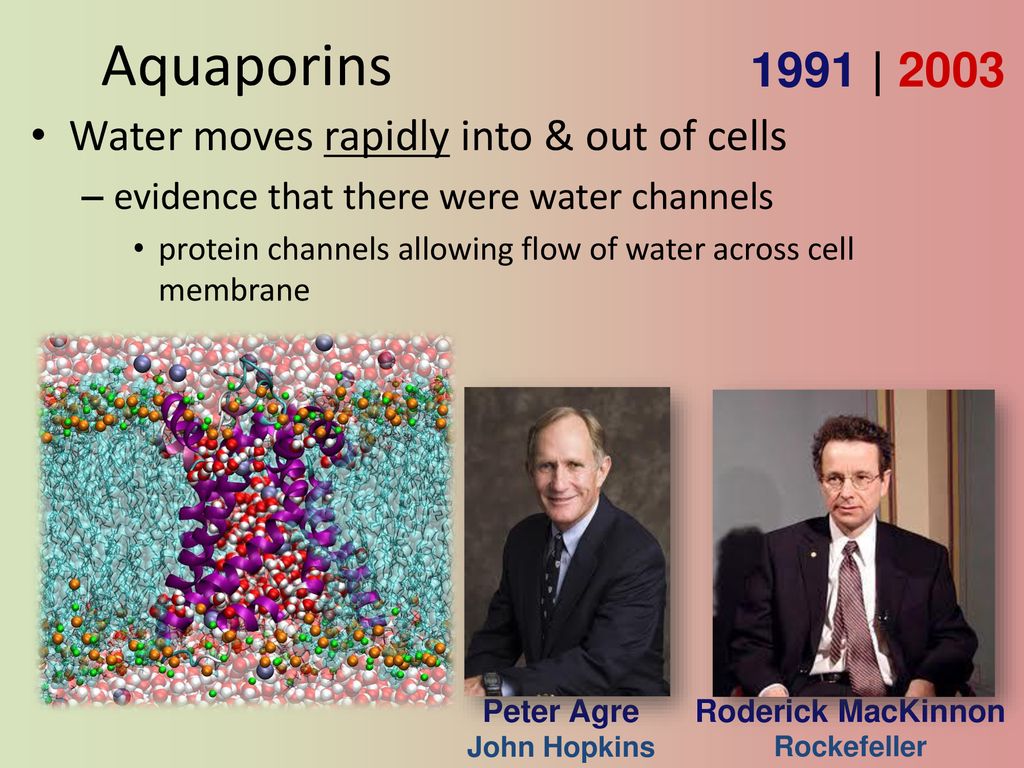 Aquaporins

1991 | 2003

• Water moves rapidly into & out of cells

– evidence that there were water channels

• protein channels allowing flow of water across cell membrane

Peter Agre
John Hopkins

Roderick MacKinnon
Rockefeller